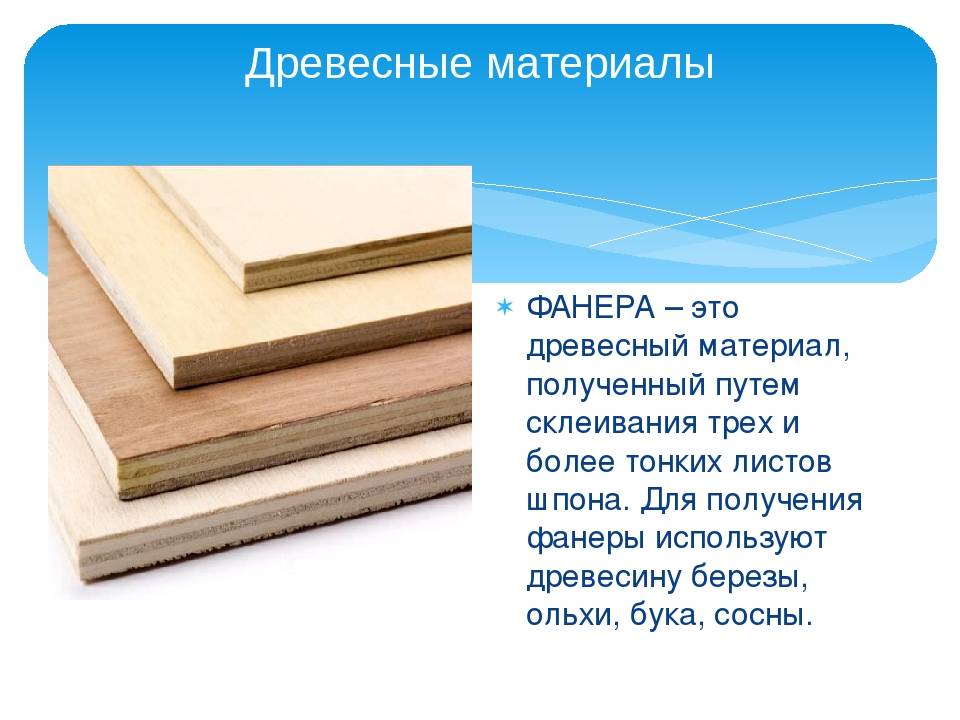 Древесные материалы

ФАНЕРА – это древесный материал, полученный путем склеивания трех и более тонких листов шпона. Для получения фанеры используют древесину березы, ольхи, бука, сосны.